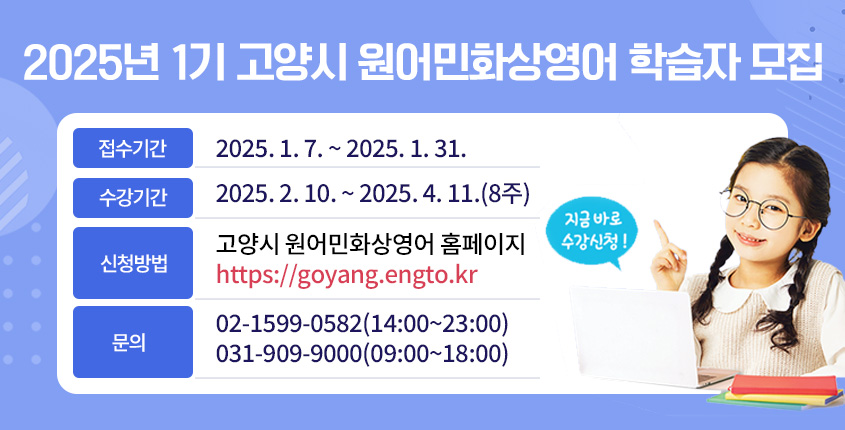 2025년 1기 고양시 원어민화상영어 학습자 모집

| 접수기간 | 2025. 1. 7. ~ 2025. 1. 31. |
|---|---|
| 수강기간 | 2025. 2. 10. ~ 2025. 4. 11.(8주) |
| 신청방법 | 고양시 원어민화상영어 홈페이지 https://goyang.engto.kr |
| 문의 | 02-1599-0582(14:00~23:00) 031-909-9000(09:00~18:00) |

지금 바로 수강신청!